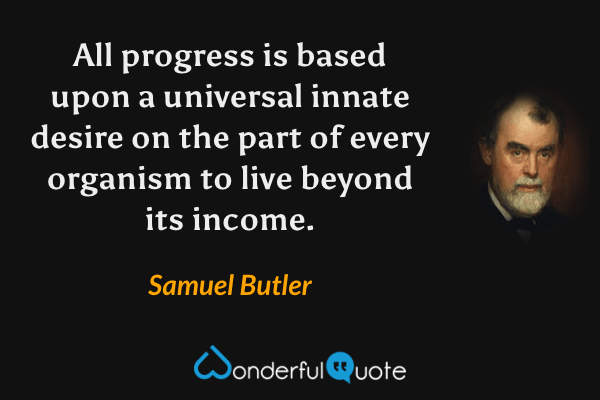 All progress is based upon a universal innate desire on the part of every organism to live beyond its income.

Samuel Butler

WonderfulQuote